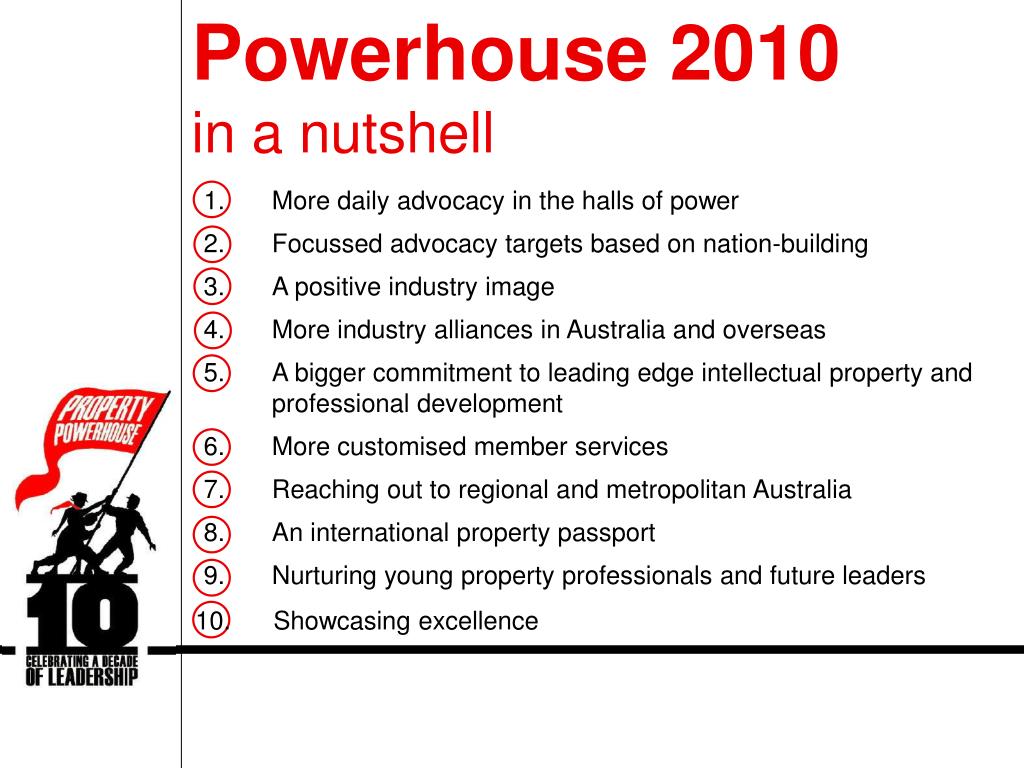 Powerhouse 2010
in a nutshell

1. More daily advocacy in the halls of power
2. Focussed advocacy targets based on nation-building
3. A positive industry image
4. More industry alliances in Australia and overseas
5. A bigger commitment to leading edge intellectual property and professional development
6. More customised member services
7. Reaching out to regional and metropolitan Australia
8. An international property passport
9. Nurturing young property professionals and future leaders
10. Showcasing excellence

PROPERTY POWERHOUSE

10
CELEBRATING A DECADE OF LEADERSHIP